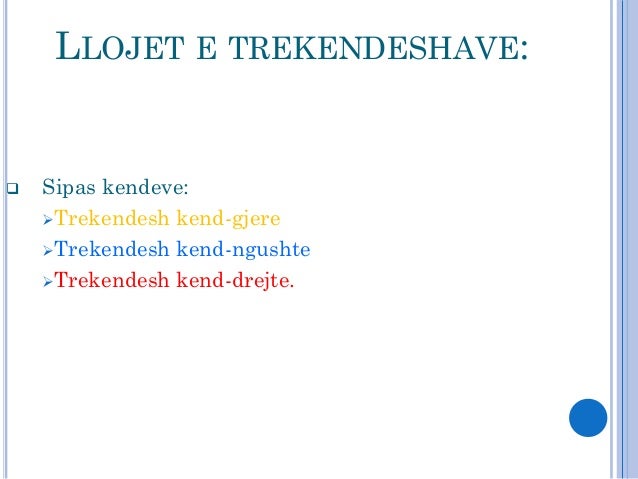 LLOJET E TREKENDESHAVE:

Sipas kendeve:
Trekendesh kend-gjere
Trekendesh kend-ngushte
Trekendesh kend-drejte.